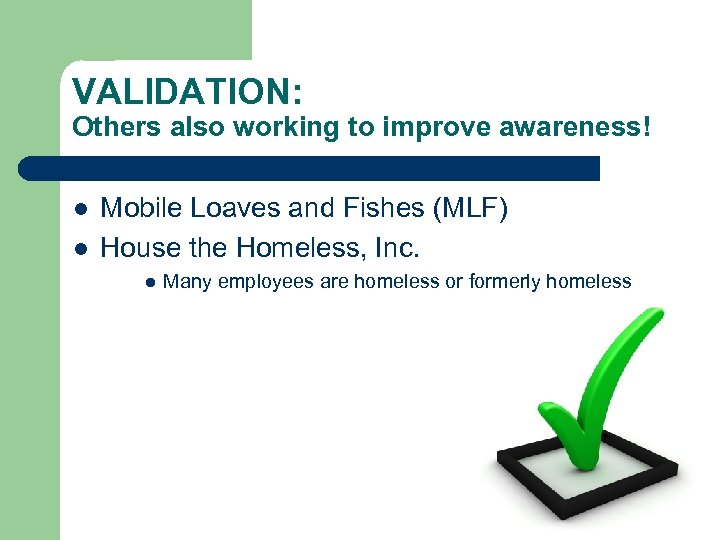 VALIDATION:
Others also working to improve awareness!

- Mobile Loaves and Fishes (MLF)
- House the Homeless, Inc.
  - Many employees are homeless or formerly homeless